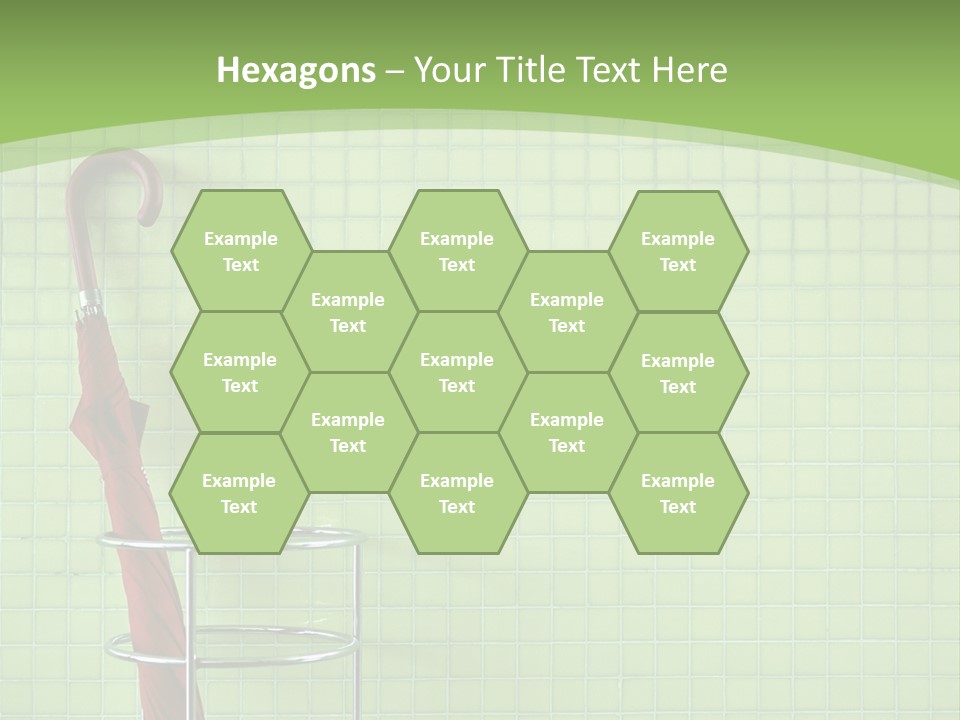 Hexagons – Your Title Text Here

Example Text

Example Text

Example Text

Example Text

Example Text

Example Text

Example Text

Example Text

Example Text

Example Text

Example Text

Example Text

Example Text